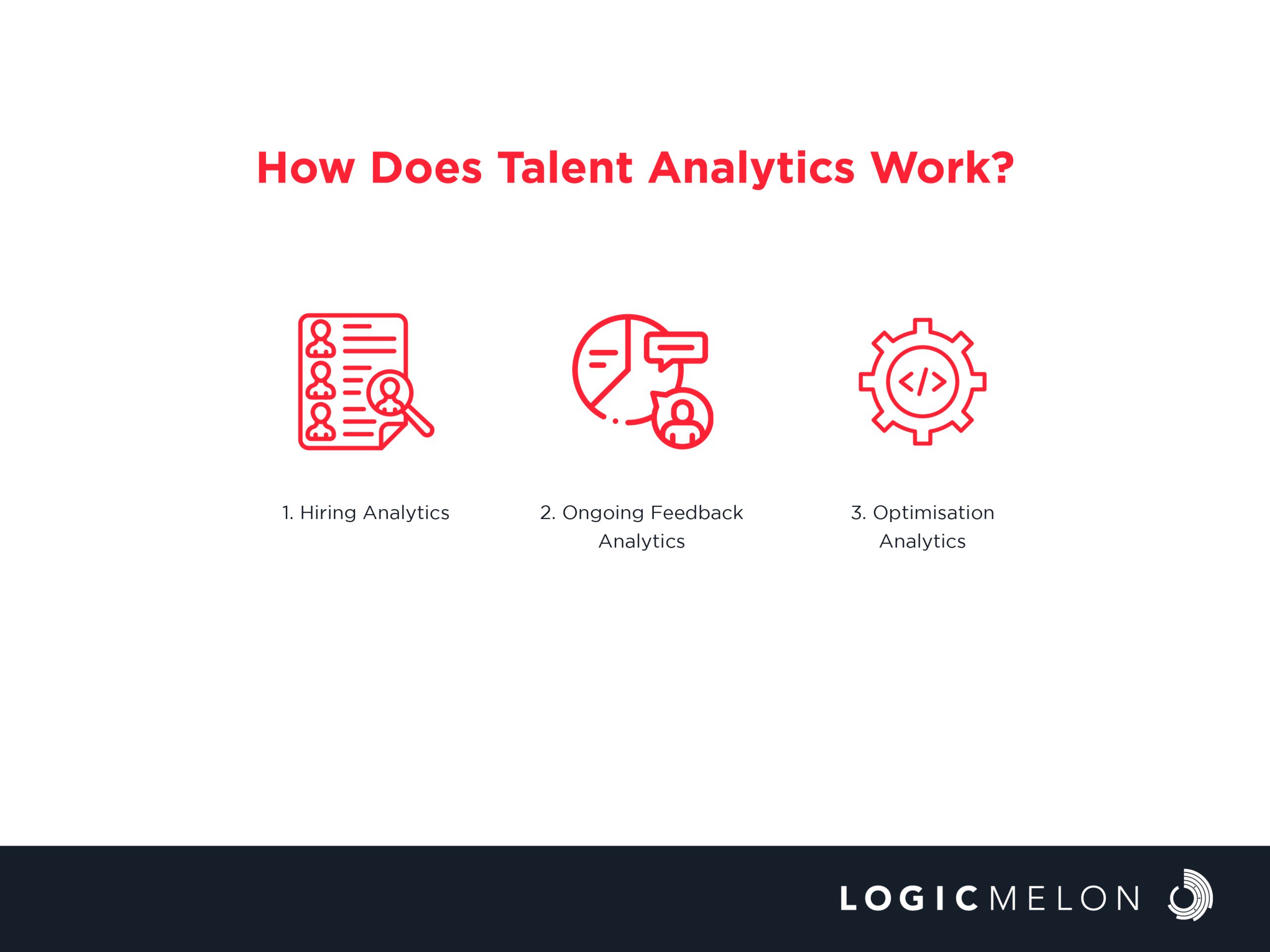 How Does Talent Analytics Work?

1. Hiring Analytics

2. Ongoing Feedback Analytics

3. Optimisation Analytics

LOGICMELON